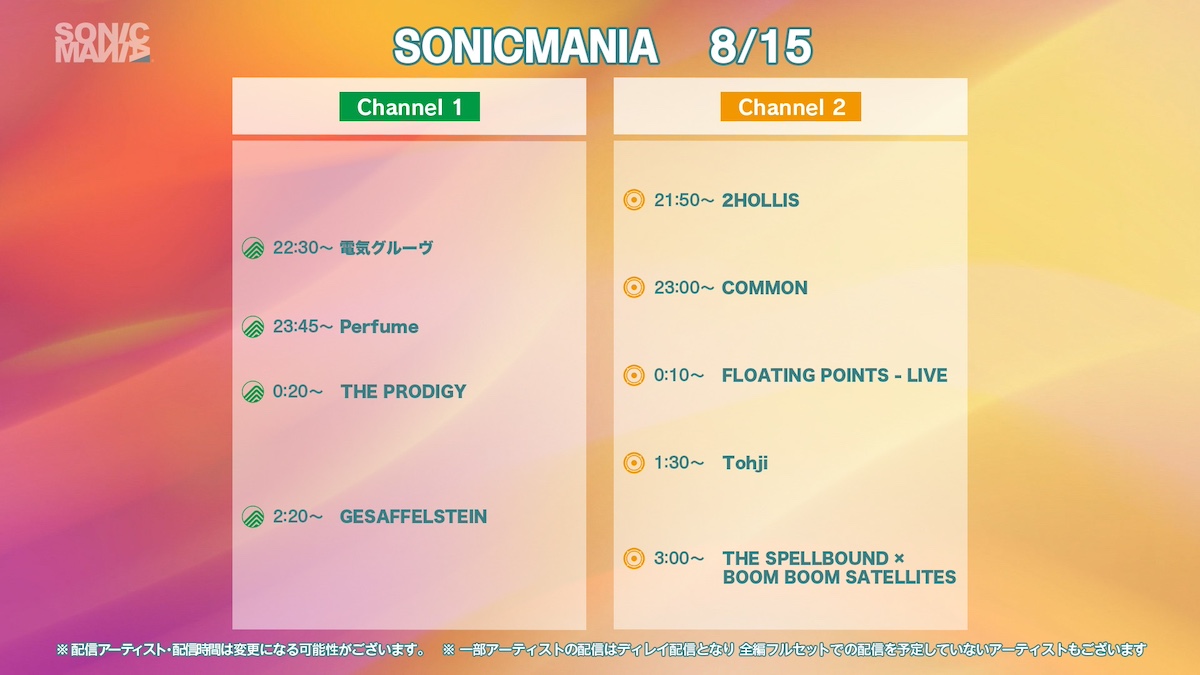 SONIC MANIA

SONICMANIA 8/15

Channel 1

22:30～ 電気グルーヴ

23:45～ Perfume

0:20～ THE PRODIGY

2:20～ GESAFFELSTEIN

Channel 2

21:50～ 2HOLLIS

23:00～ COMMON

0:10～ FLOATING POINTS - LIVE

1:30～ Tohji

3:00～ THE SPELLBOUND × BOOM BOOM SATELLITES

※ 配信アーティスト・配信時間は変更になる可能性がございます。 ※ 一部アーティストの配信はディレイ配信となり 全編フルセットでの配信を予定していないアーティストもございます